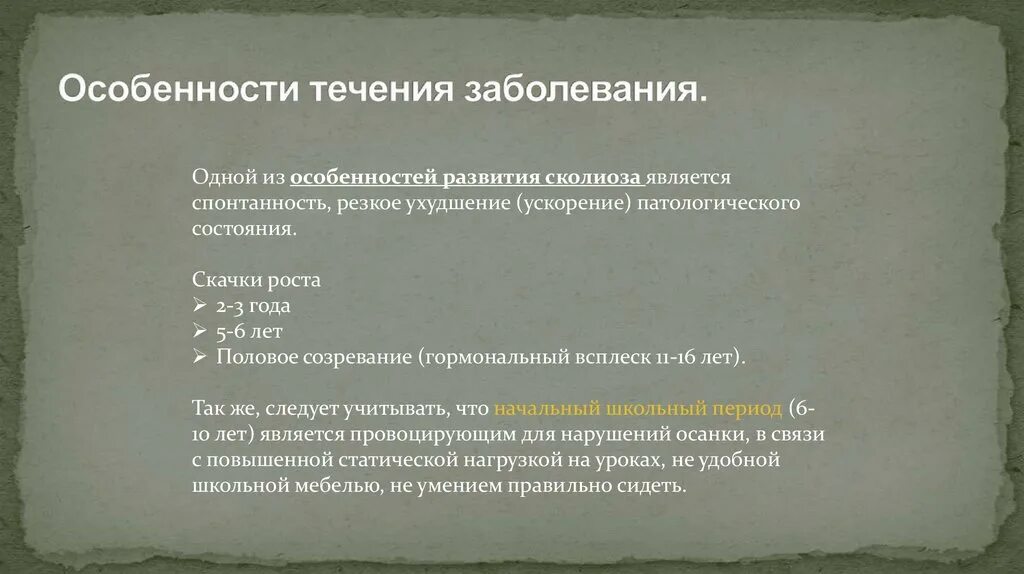 Особенности течения заболевания.

Одной из особенностей развития сколиоза является спонтанность, резкое ухудшение (ускорение) патологического состояния.

Скачки роста
➢ 2-3 года
➢ 5-6 лет
➢ Половое созревание (гормональный всплеск 11-16 лет).

Так же, следует учитывать, что начальный школьный период (6-10 лет) является провоцирующим для нарушений осанки, в связи с повышенной статической нагрузкой на уроках, не удобной школьной мебелью, не умением правильно сидеть.